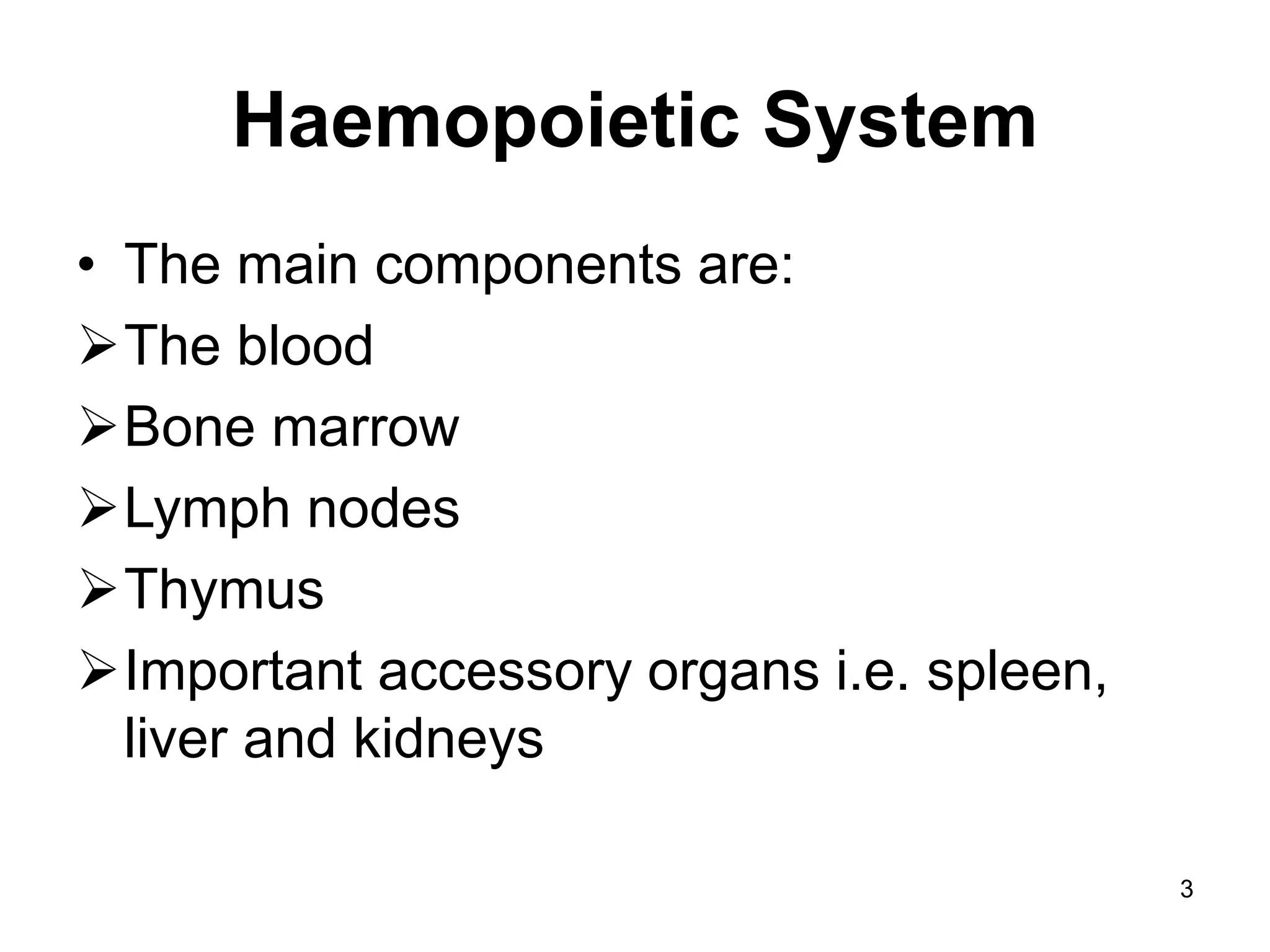 Haemopoietic System

• The main components are:

➢ The blood

➢ Bone marrow

➢ Lymph nodes

➢ Thymus

➢ Important accessory organs i.e. spleen, liver and kidneys

3